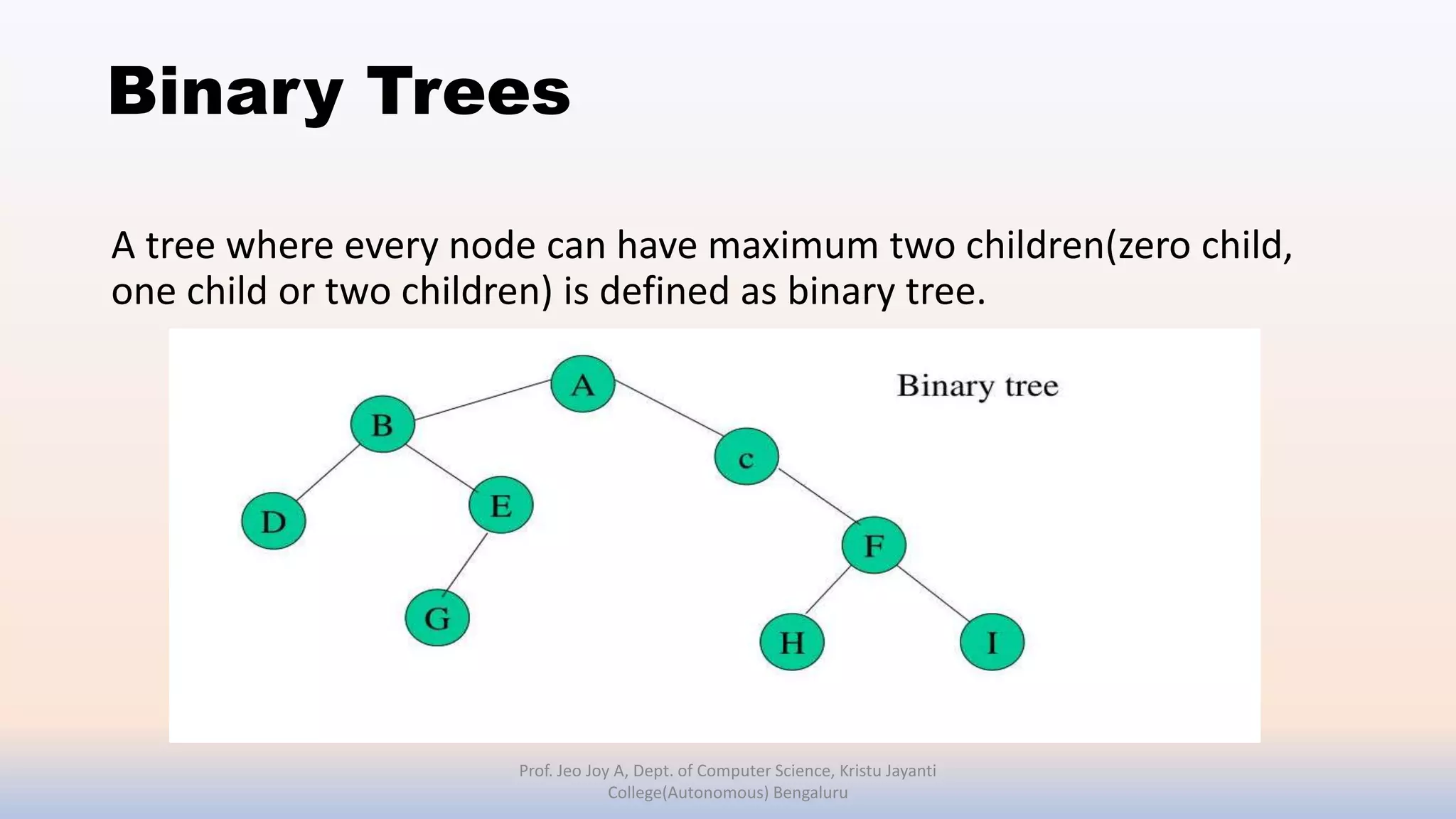 Binary Trees

A tree where every node can have maximum two children(zero child, one child or two children) is defined as binary tree.

A
Binary tree
B
c
D
E
F
G
H
I

Prof. Jeo Joy A, Dept. of Computer Science, Kristu Jayanti College(Autonomous) Bengaluru